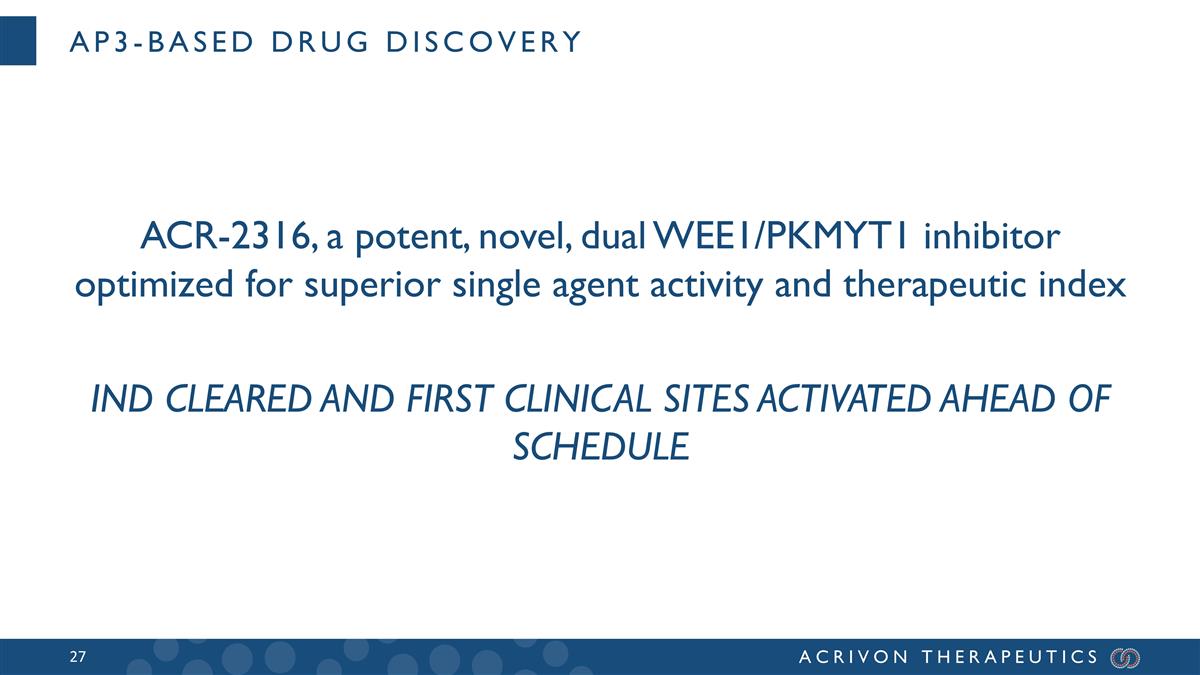 AP3-BASED DRUG DISCOVERY

ACR-2316, a potent, novel, dual WEE1/PKMYT1 inhibitor optimized for superior single agent activity and therapeutic index

IND CLEARED AND FIRST CLINICAL SITES ACTIVATED AHEAD OF SCHEDULE

27

ACRIVON THERAPEUTICS